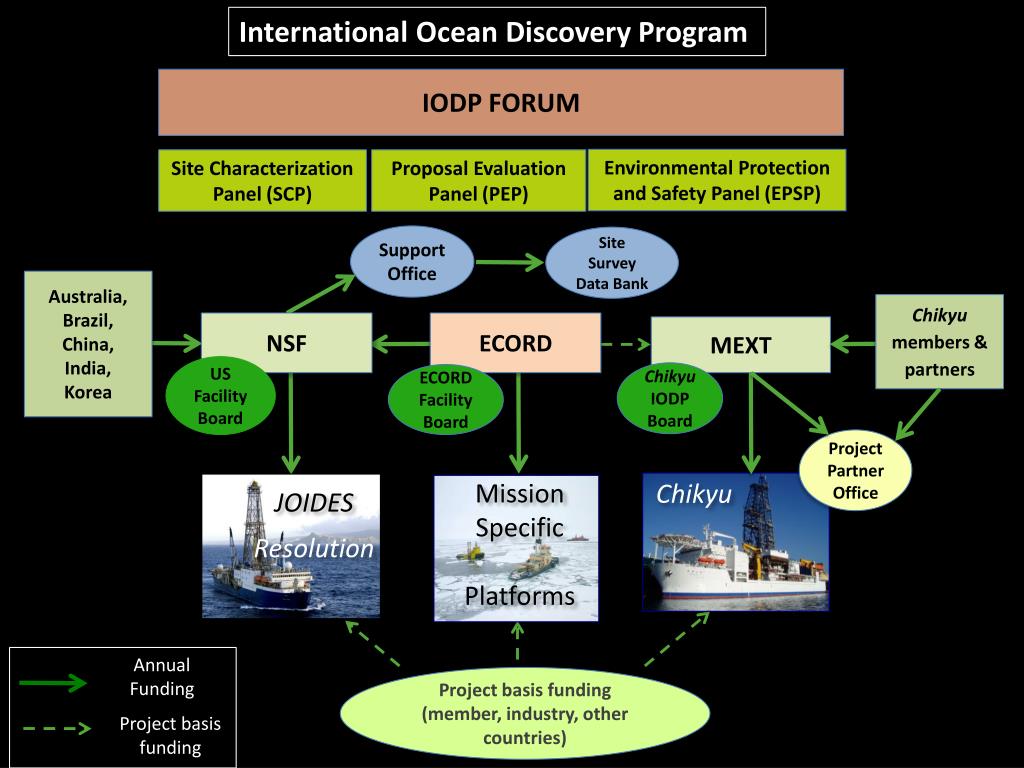 International Ocean Discovery Program

IODP FORUM

Site Characterization Panel (SCP)

Proposal Evaluation Panel (PEP)

Environmental Protection and Safety Panel (EPSP)

Support Office

Site Survey Data Bank

Australia, Brazil, China, India, Korea

NSF

ECORD

MEXT

Chikyu members & partners

US Facility Board

ECORD Facility Board

Chikyu IODP Board

Project Partner Office

JOIDES Resolution

Mission Specific Platforms

Chikyu

Annual Funding

Project basis funding

Project basis funding (member, industry, other countries)